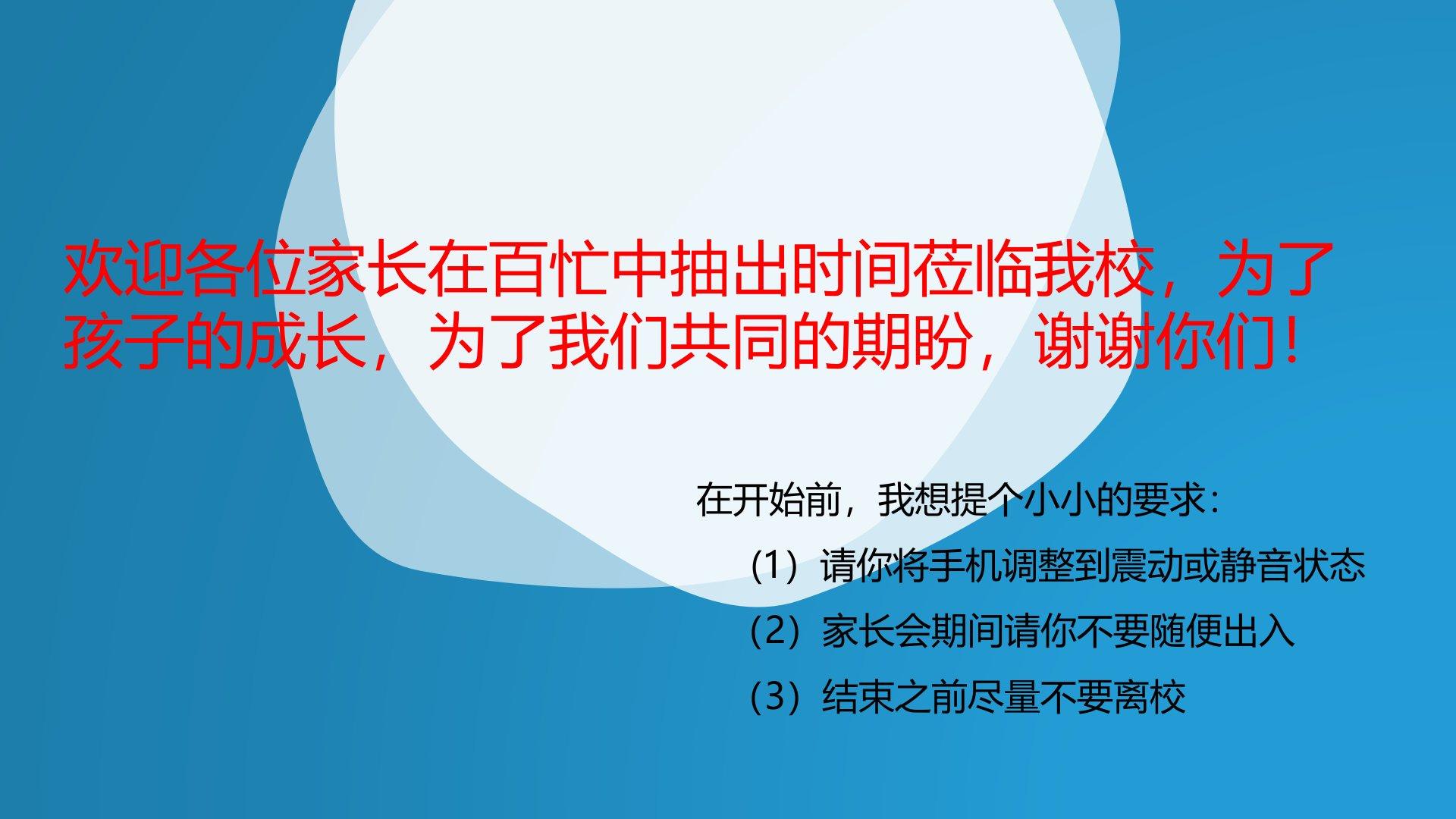 欢迎各位家长在百忙中抽出时间莅临我校，为了孩子的成长，为了我们共同的期盼，谢谢你们！

在开始前，我想提个小小的要求：

（1）请你将手机调整到震动或静音状态

（2）家长会期间请你不要随便出入

（3）结束之前尽量不要离校